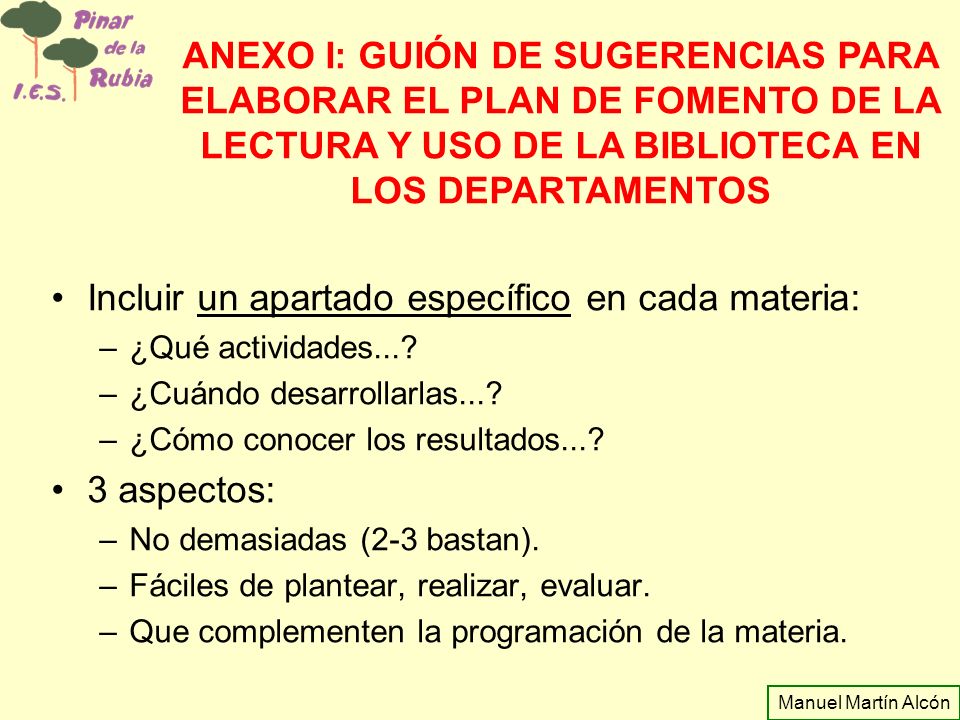 Pinar de la Rubia I.E.S.

ANEXO I: GUIÓN DE SUGERENCIAS PARA ELABORAR EL PLAN DE FOMENTO DE LA LECTURA Y USO DE LA BIBLIOTECA EN LOS DEPARTAMENTOS

• Incluir un apartado específico en cada materia:
– ¿Qué actividades...?
– ¿Cuándo desarrollarlas...?
– ¿Cómo conocer los resultados...?
• 3 aspectos:
– No demasiadas (2-3 bastan).
– Fáciles de plantear, realizar, evaluar.
– Que complementen la programación de la materia.

Manuel Martín Alcón